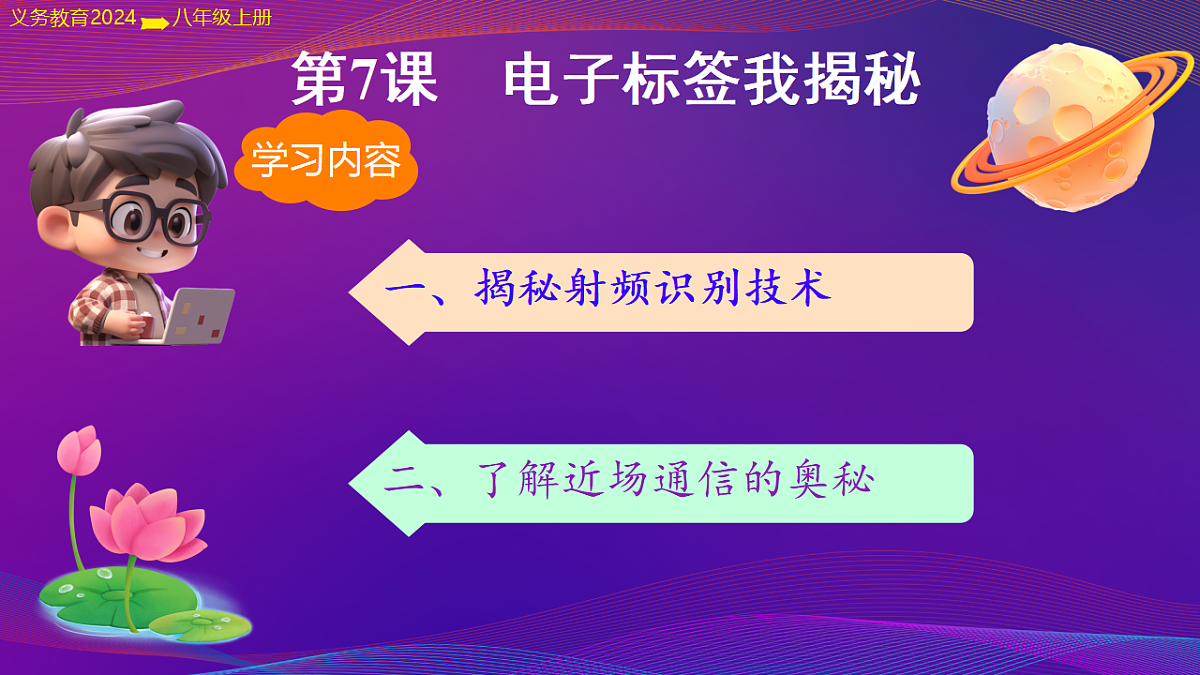 义务教育2024 八年级上册

第7课 电子标签我揭秘

学习内容

一、揭秘射频识别技术

二、了解近场通信的奥秘